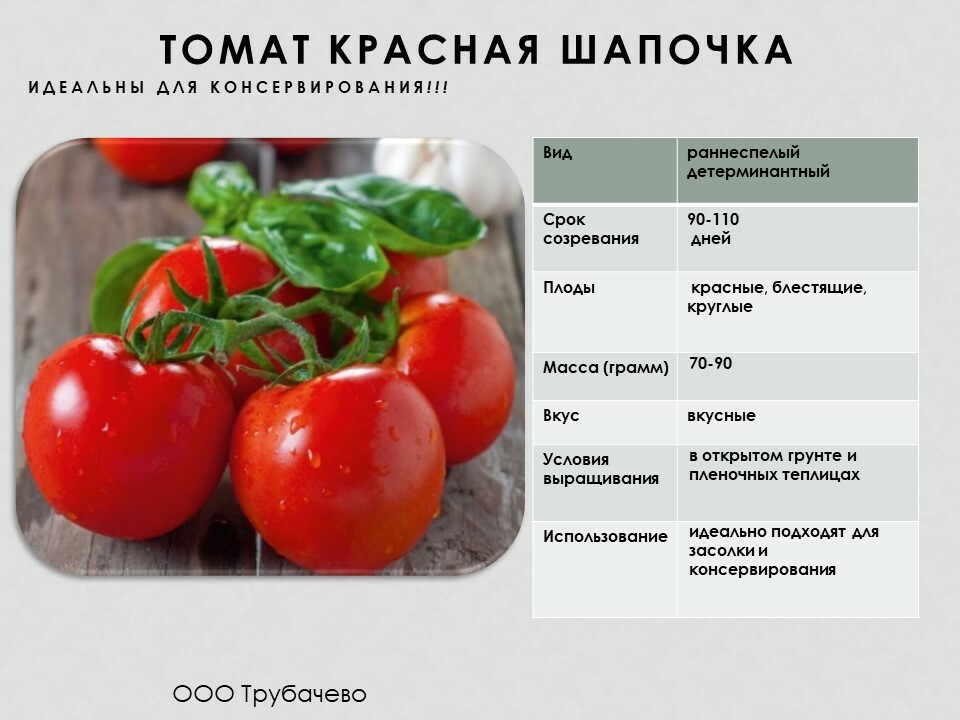 ТОМАТ КРАСНАЯ ШАПОЧКА

ИДЕАЛЬНЫ ДЛЯ КОНСЕРВИРОВАНИЯ!!!

| Вид | раннеспелый детерминантный |
|---|---|
| Срок созревания | 90-110 дней |
| Плоды | красные, блестящие, круглые |
| Масса (грамм) | 70-90 |
| Вкус | вкусные |
| Условия выращивания | в открытом грунте и пленочных теплицах |
| Использование | идеально подходят для засолки и консервирования |

ООО Трубачево